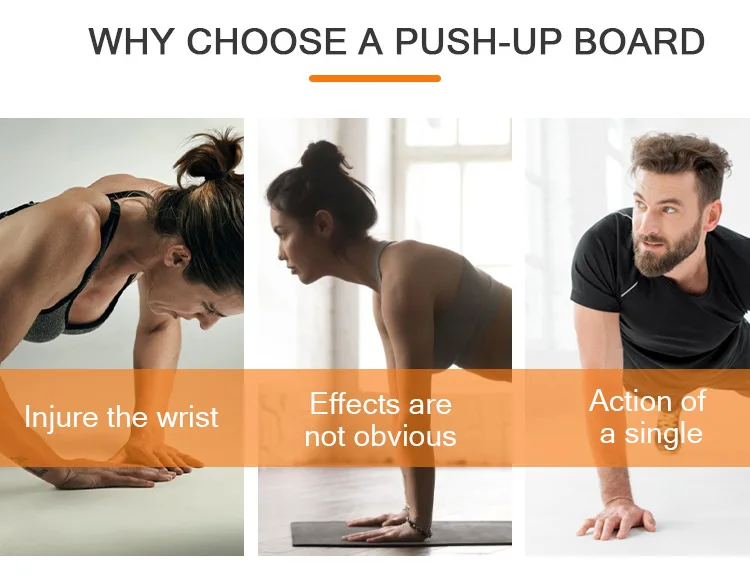 WHY CHOOSE A PUSH-UP BOARD

Injure the wrist

Effects are not obvious

Action of a single